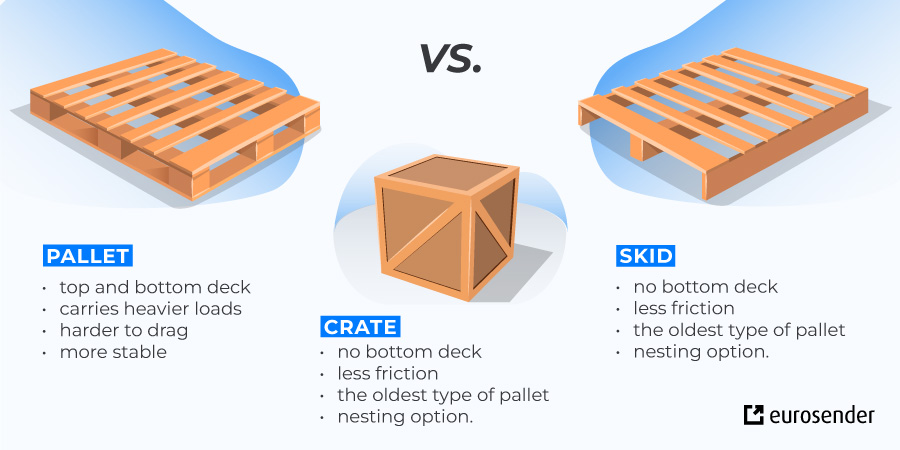 VS.

PALLET
• top and bottom deck
• carries heavier loads
• harder to drag
• more stable

CRATE
• no bottom deck
• less friction
• the oldest type of pallet
• nesting option.

SKID
• no bottom deck
• less friction
• the oldest type of pallet
• nesting option.

eurosender